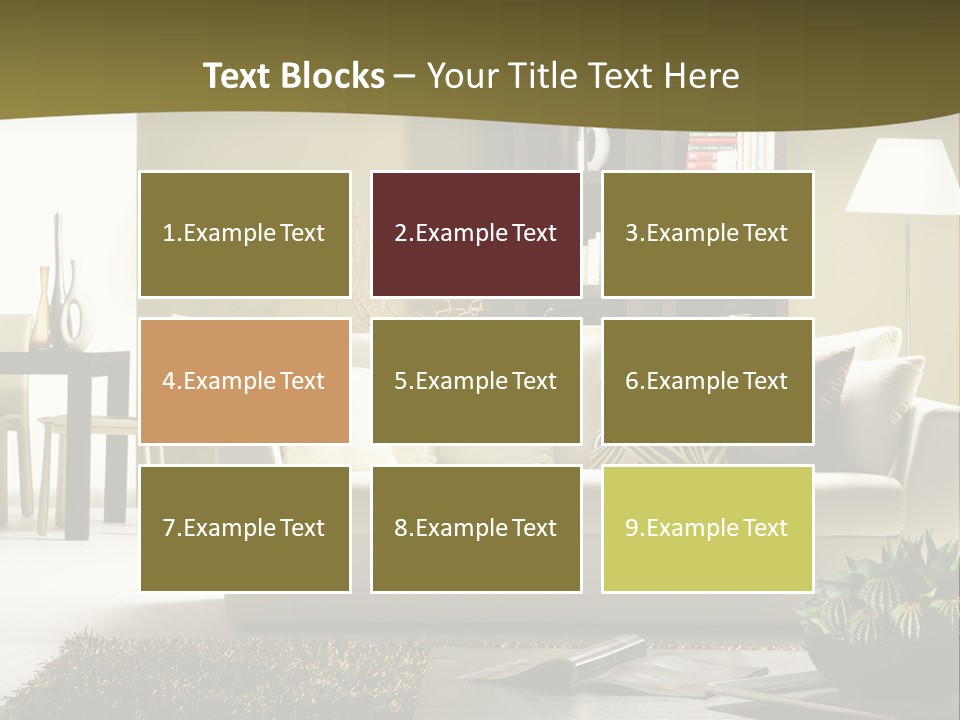 Text Blocks – Your Title Text Here

1.Example Text

2.Example Text

3.Example Text

4.Example Text

5.Example Text

6.Example Text

7.Example Text

8.Example Text

9.Example Text